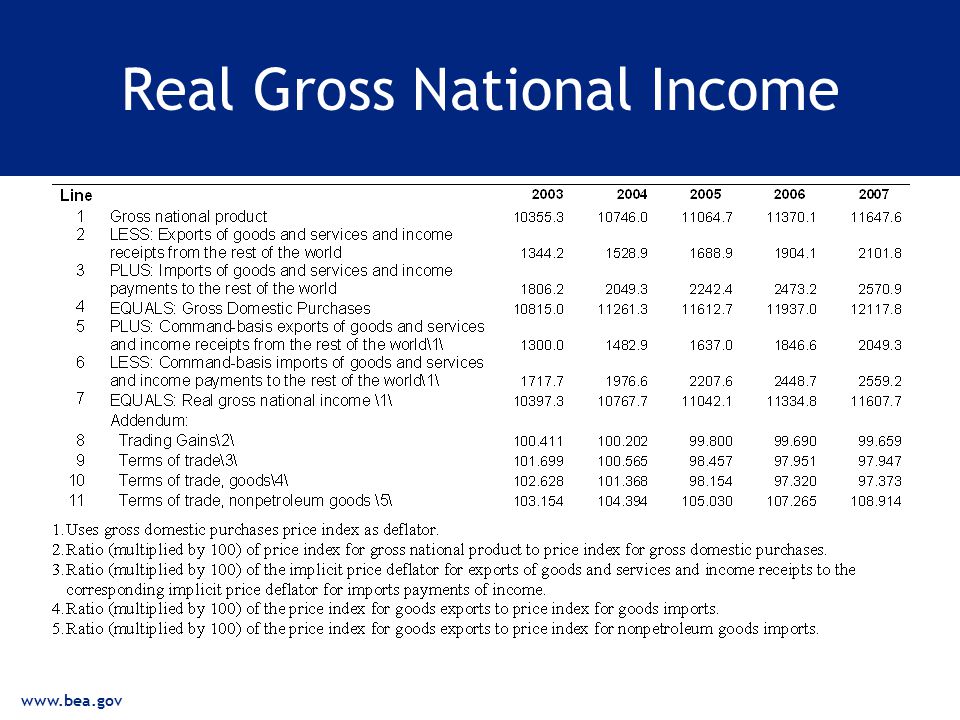 Real Gross National Income

| Line | | 2003 | 2004 | 2005 | 2006 | 2007 |
|---|---|---|---|---|---|---|
| 1 | Gross national product | 10355.3 | 10746.0 | 11064.7 | 11370.1 | 11647.6 |
| 2 | LESS: Exports of goods and services and income receipts from the rest of the world | 1344.2 | 1528.9 | 1688.9 | 1904.1 | 2101.8 |
| 3 | PLUS: Imports of goods and services and income payments to the rest of the world | 1806.2 | 2049.3 | 2242.4 | 2473.2 | 2570.9 |
| 4 | EQUALS: Gross Domestic Purchases | 10815.0 | 11261.3 | 11612.7 | 11937.0 | 12117.8 |
| 5 | PLUS: Command-basis exports of goods and services and income receipts from the rest of the world\1\ | 1300.0 | 1482.9 | 1637.0 | 1846.6 | 2049.3 |
| 6 | LESS: Command-basis imports of goods and services and income payments to the rest of the world\1\ | 1717.7 | 1976.6 | 2207.6 | 2448.7 | 2559.2 |
| 7 | EQUALS: Real gross national income \1\ | 10397.3 | 10767.7 | 11042.1 | 11334.8 | 11607.7 |
| | Addendum: | | | | | |
| 8 | Trading Gains\2\ | 100.411 | 100.202 | 99.800 | 99.690 | 99.659 |
| 9 | Terms of trade\3\ | 101.699 | 100.565 | 98.457 | 97.951 | 97.947 |
| 10 | Terms of trade, goods\4\ | 102.628 | 101.368 | 98.154 | 97.320 | 97.373 |
| 11 | Terms of trade, nonpetroleum goods \5\ | 103.154 | 104.394 | 105.030 | 107.265 | 108.914 |

1. Uses gross domestic purchases price index as deflator.
2. Ratio (multiplied by 100) of price index for gross national product to price index for gross domestic purchases.
3. Ratio (multiplied by 100) of the implicit price deflator for exports of goods and services and income receipts to the corresponding implicit price deflator for imports payments of income.
4. Ratio (multiplied by 100) of the price index for goods exports to price index for goods imports.
5. Ratio (multiplied by 100) of the price index for goods exports to price index for nonpetroleum goods imports.

www.bea.gov